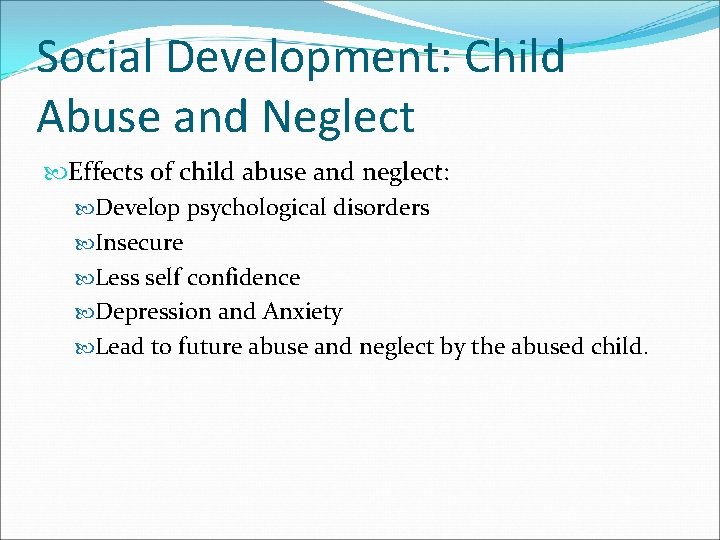 Social Development: Child Abuse and Neglect

Effects of child abuse and neglect:

Develop psychological disorders

Insecure

Less self confidence

Depression and Anxiety

Lead to future abuse and neglect by the abused child.